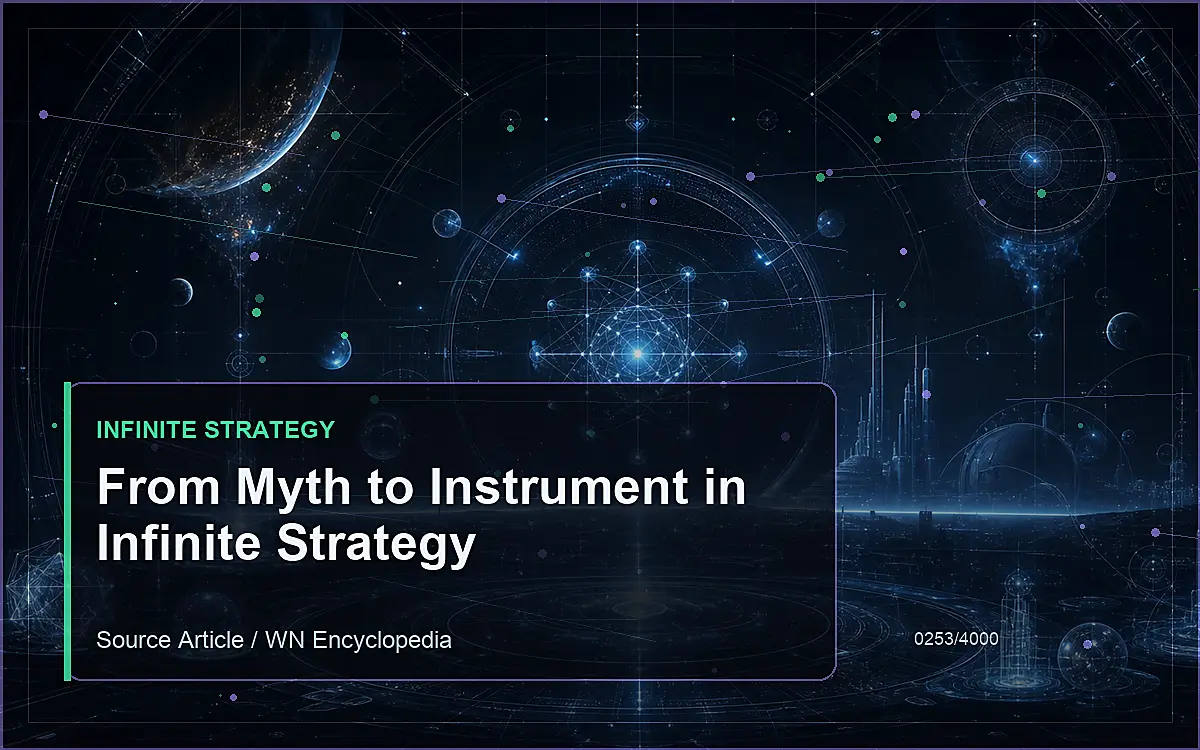 INFINITE STRATEGY

From Myth to Instrument in Infinite Strategy

Source Article / WN Encyclopedia

0253/4000